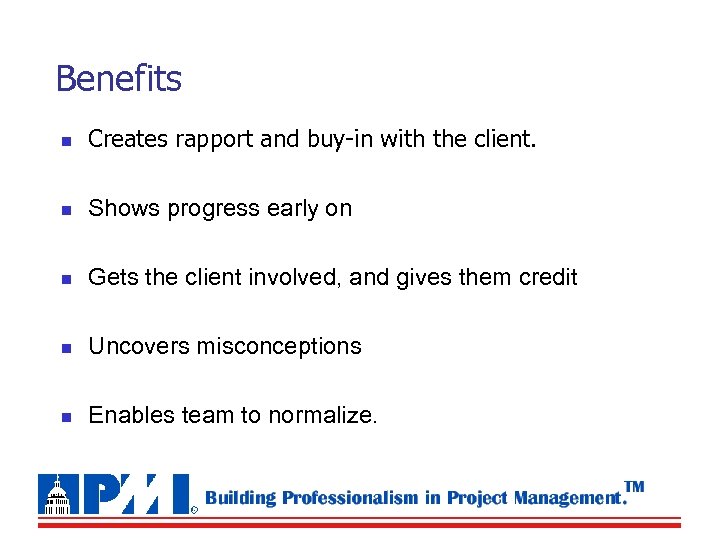 Benefits

- Creates rapport and buy-in with the client.
- Shows progress early on
- Gets the client involved, and gives them credit
- Uncovers misconceptions
- Enables team to normalize.

PMI® Building Professionalism in Project Management.™